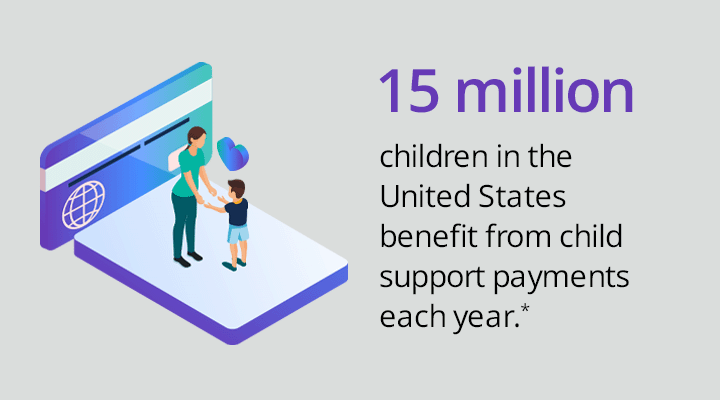 15 million

children in the United States benefit from child support payments each year.*